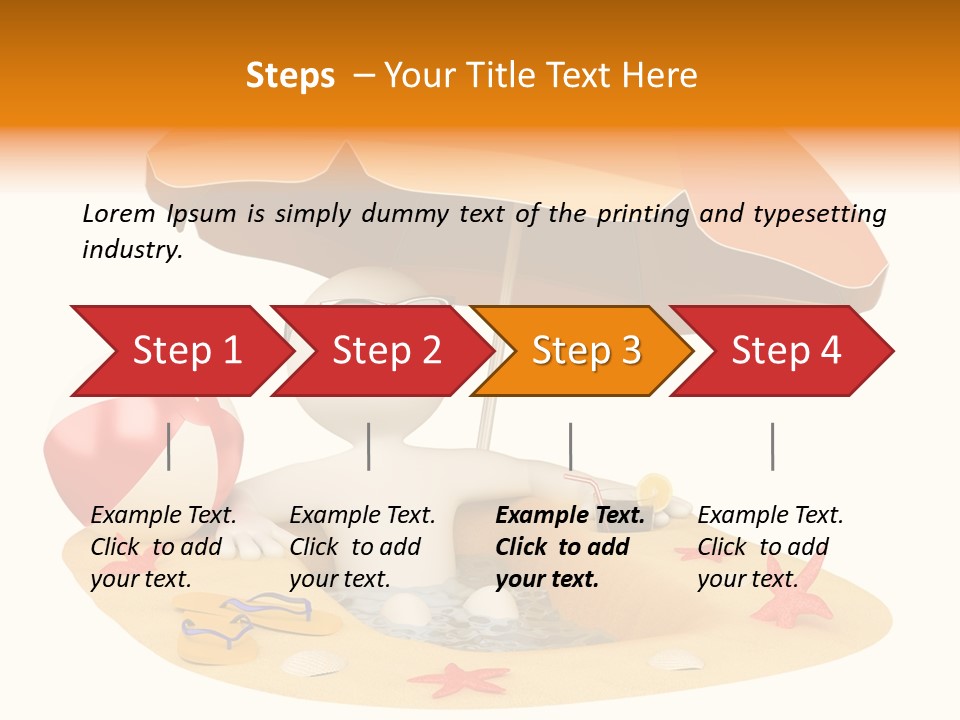 Steps – Your Title Text Here

Lorem Ipsum is simply dummy text of the printing and typesetting industry.

Step 1

Step 2

Step 3

Step 4

Example Text. Click to add your text.

Example Text. Click to add your text.

Example Text. Click to add your text.

Example Text. Click to add your text.